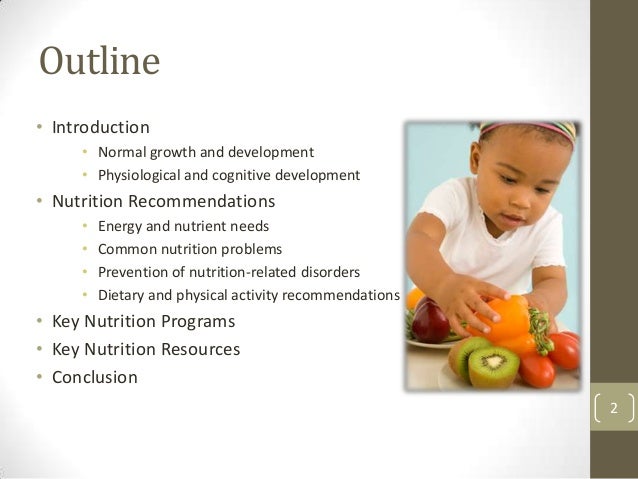 Outline

• Introduction
  • Normal growth and development
  • Physiological and cognitive development
• Nutrition Recommendations
  • Energy and nutrient needs
  • Common nutrition problems
  • Prevention of nutrition-related disorders
  • Dietary and physical activity recommendations
• Key Nutrition Programs
• Key Nutrition Resources
• Conclusion

2